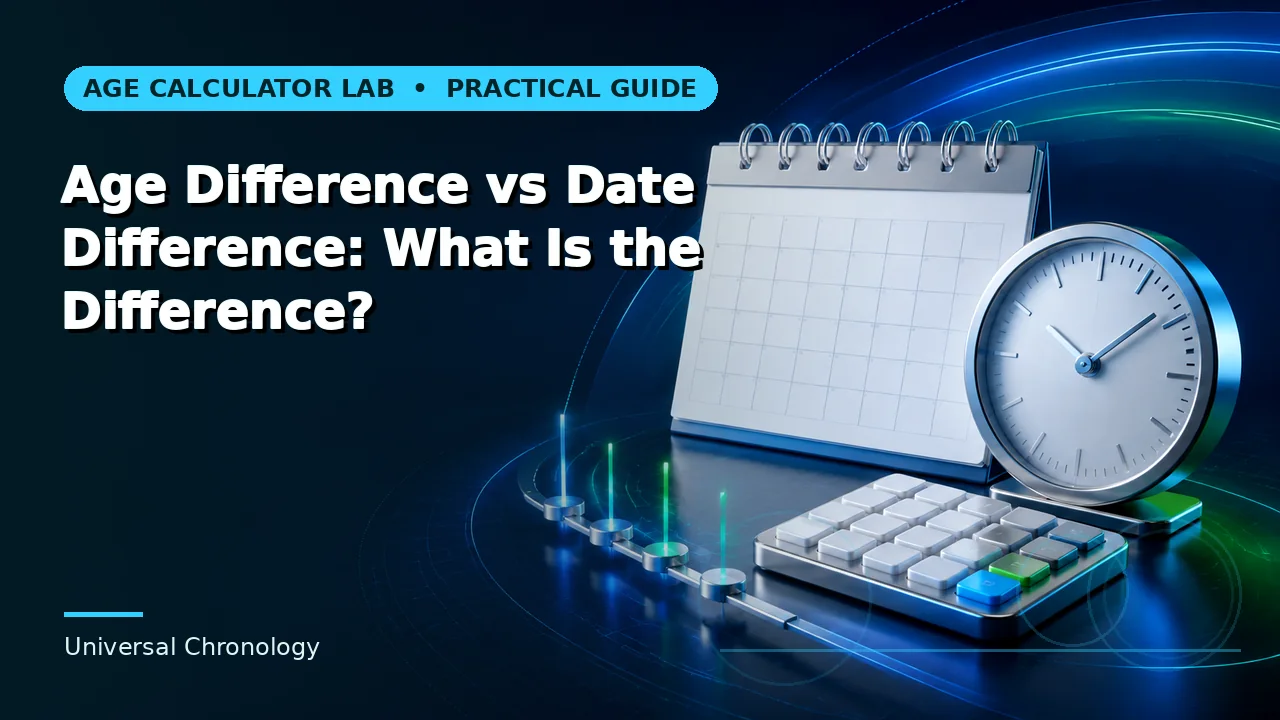 AGE CALCULATOR LAB • PRACTICAL GUIDE

Age Difference vs Date Difference: What Is the Difference?

Universal Chronology